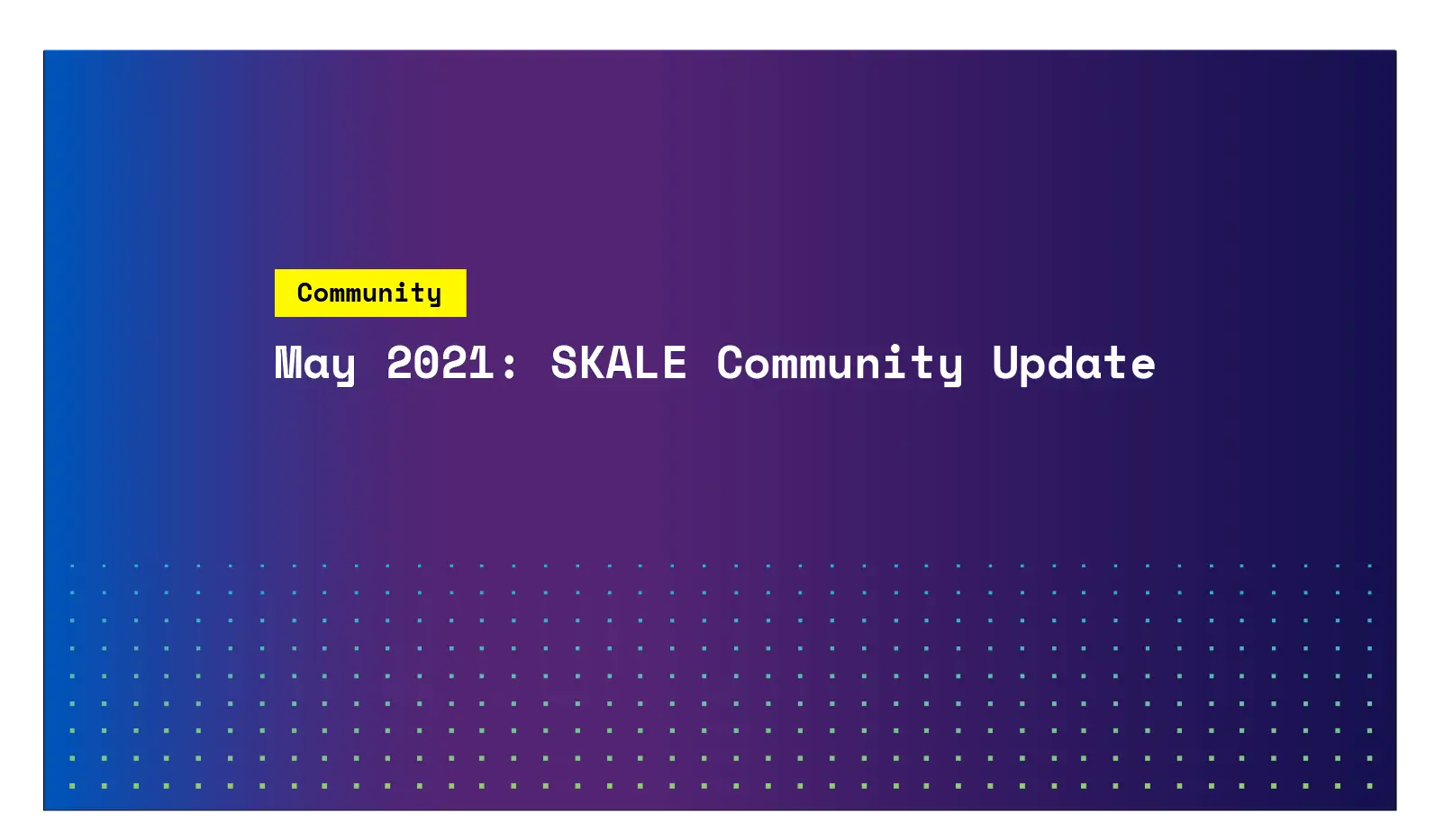 Community

May 2021: SKALE Community Update